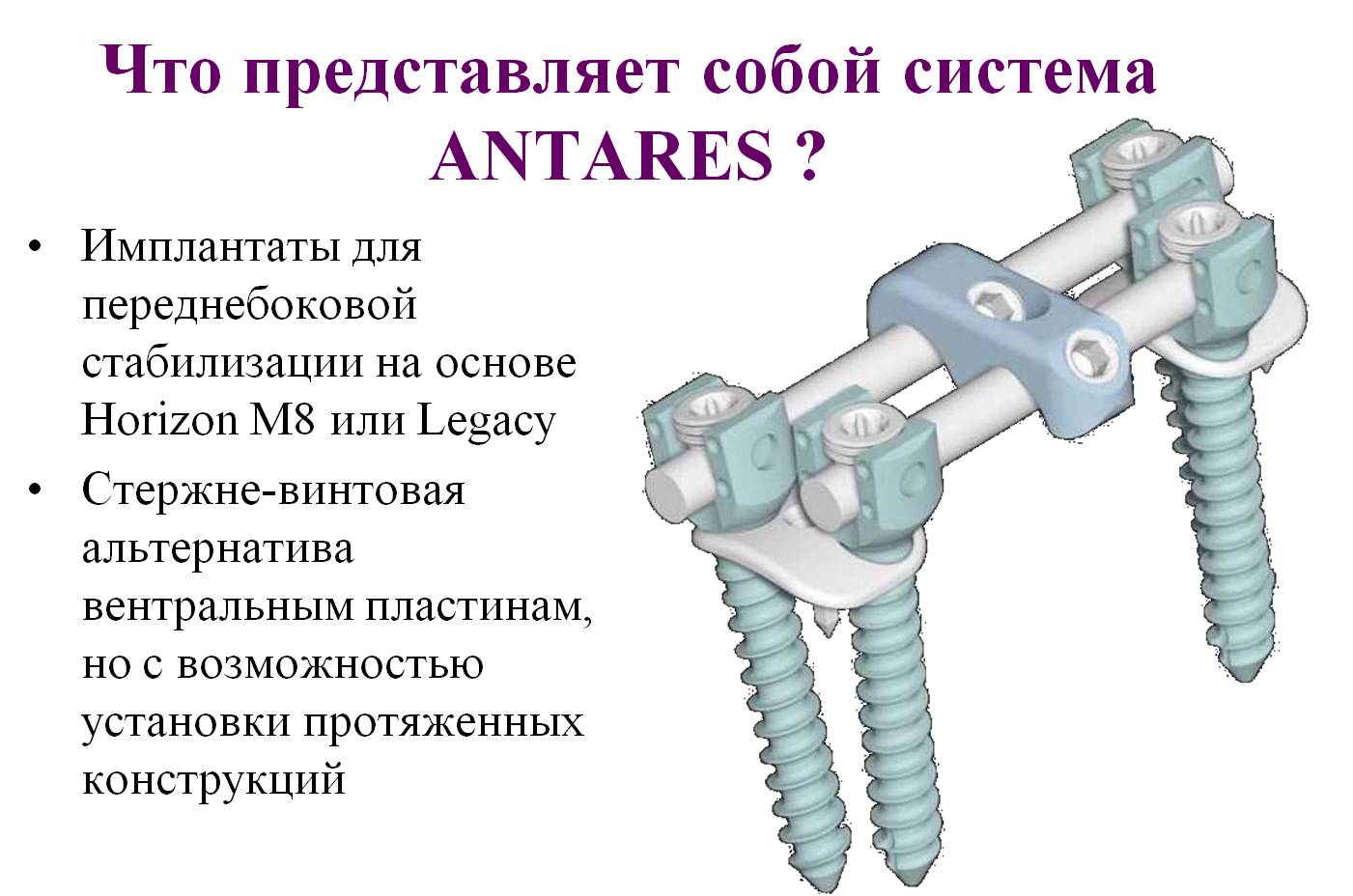 Что представляет собой система ANTARES ?

• Имплантаты для переднебоковой стабилизации на основе Horizon M8 или Legacy

• Стержне-винтовая альтернатива вентральным пластинам, но с возможностью установки протяженных конструкций